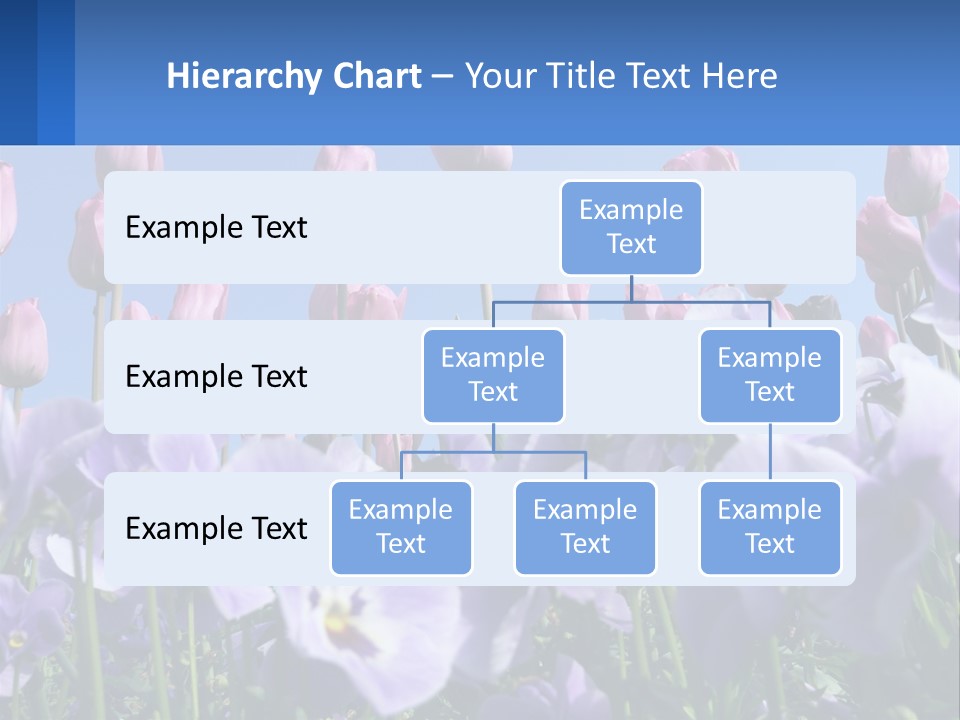 Hierarchy Chart – Your Title Text Here

Example Text

Example Text

Example Text

Example Text

Example Text

Example Text

Example Text

Example Text

Example Text